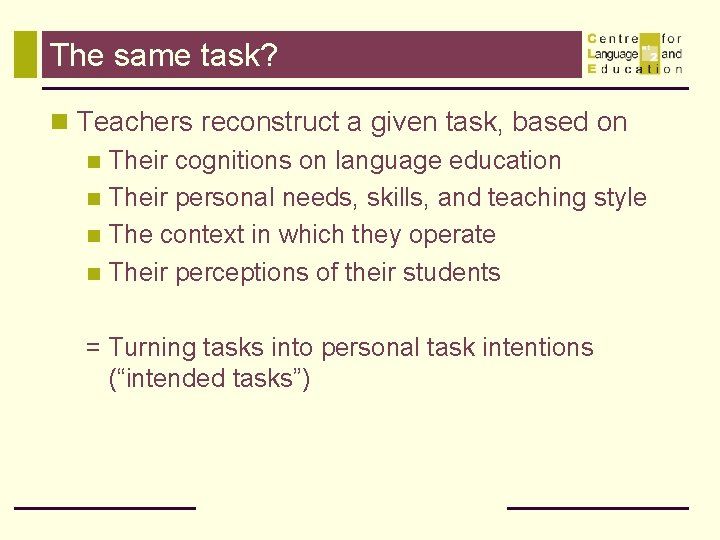 The same task?

Centre for Language and Education

Teachers reconstruct a given task, based on

Their cognitions on language education

Their personal needs, skills, and teaching style

The context in which they operate

Their perceptions of their students

= Turning tasks into personal task intentions (“intended tasks”)